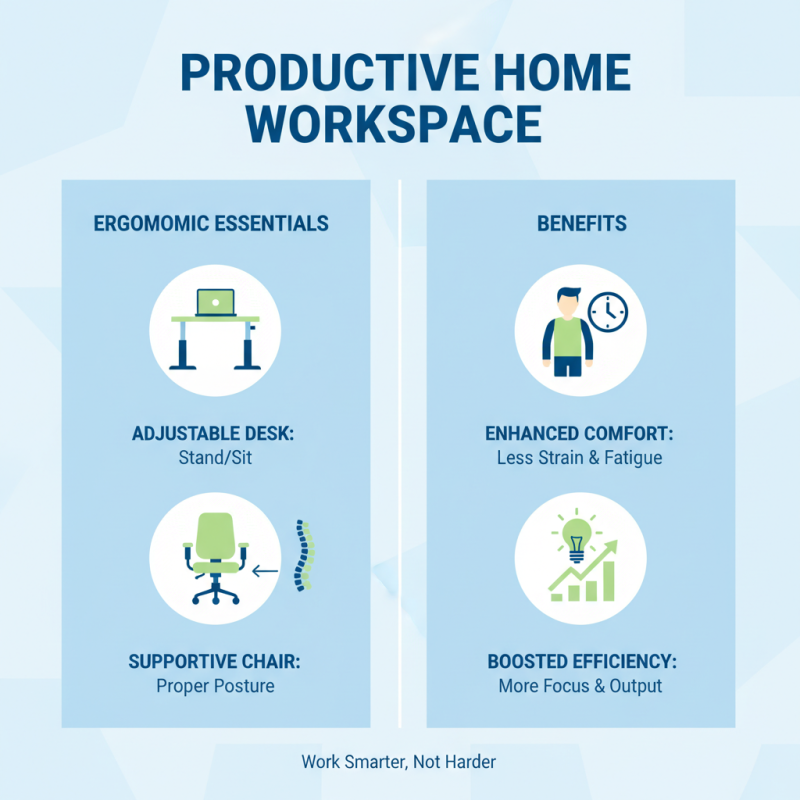 PRODUCTIVE HOME WORKSPACE

ERGOMOMIC ESSENTIALS

ADJUSTABLE DESK:
Stand/Sit

SUPPORTIVE CHAIR:
Proper Posture

BENEFITS

ENHANCED COMFORT:
Less Strain & Fatigue

BOOSTED EFFICIENCY:
More Focus & Output

Work Smarter, Not Harder